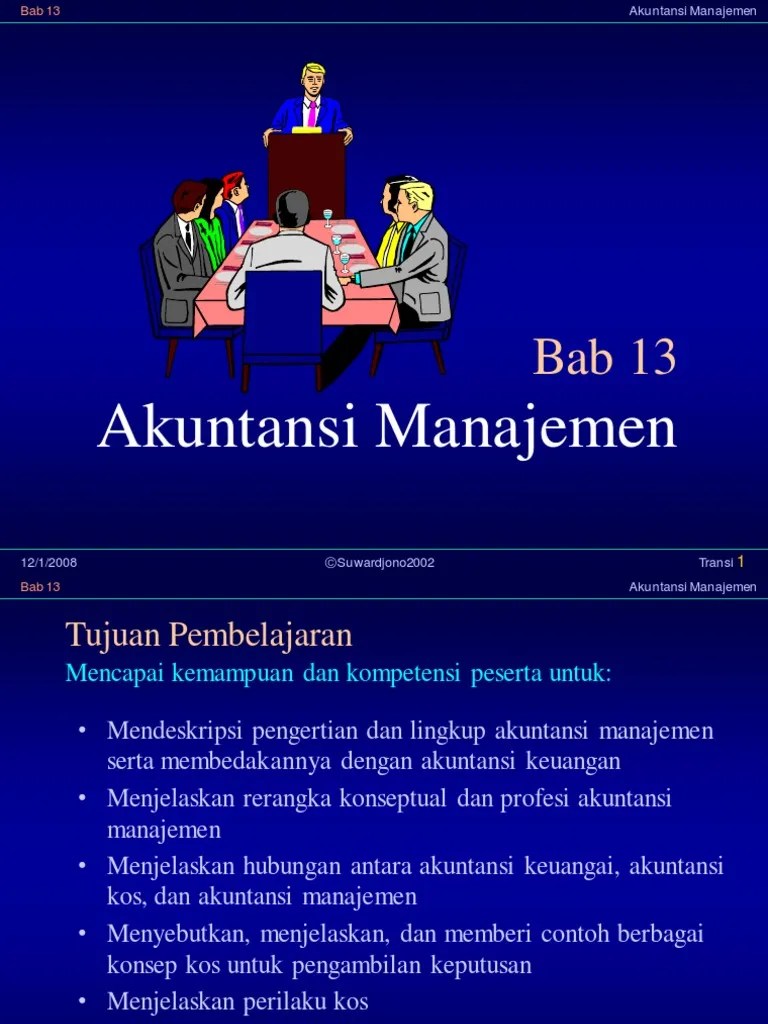 Bab 13

Akuntansi Manajemen

Bab 13

Akuntansi Manajemen

12/1/2008

©Suwardjono2002

Transi 1

Bab 13

Akuntansi Manajemen

Tujuan Pembelajaran

Mencapai kemampuan dan kompetensi peserta untuk:

• Mendeskripsi pengertian dan lingkup akuntansi manajemen serta membedakannya dengan akuntansi keuangan

• Menjelaskan rerangka konseptual dan profesi akuntansi manajemen

• Menjelaskan hubungan antara akuntansi keuangai, akuntansi kos, dan akuntansi manajemen

• Menyebutkan, menjelaskan, dan memberi contoh berbagai konsep kos untuk pengambilan keputusan

• Menjelaskan perilaku kos